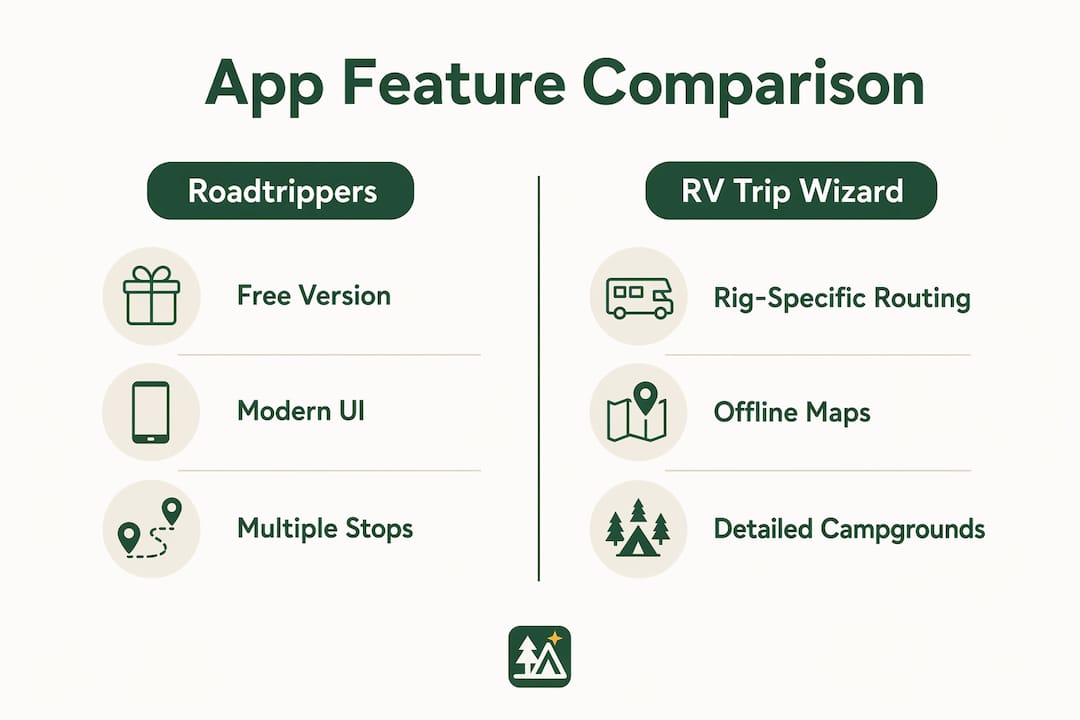 App Feature Comparison

Roadtrippers

Free Version

Modern UI

Multiple Stops

RV Trip Wizard

Rig-Specific Routing

Offline Maps

Detailed Campgrounds